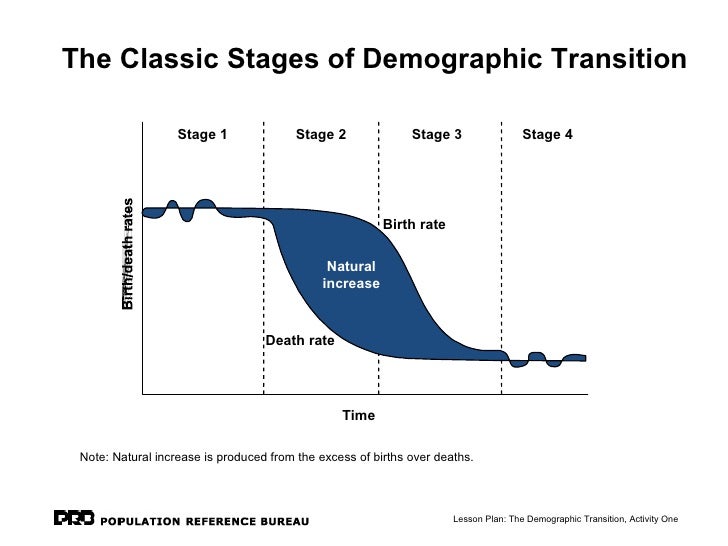 The Classic Stages of Demographic Transition

Stage 1
Stage 2
Stage 3
Stage 4

Birth/death rates

Birth rate

Natural increase

Death rate

Time

Note: Natural increase is produced from the excess of births over deaths.

PRB POPULATION REFERENCE BUREAU

Lesson Plan: The Demographic Transition, Activity One